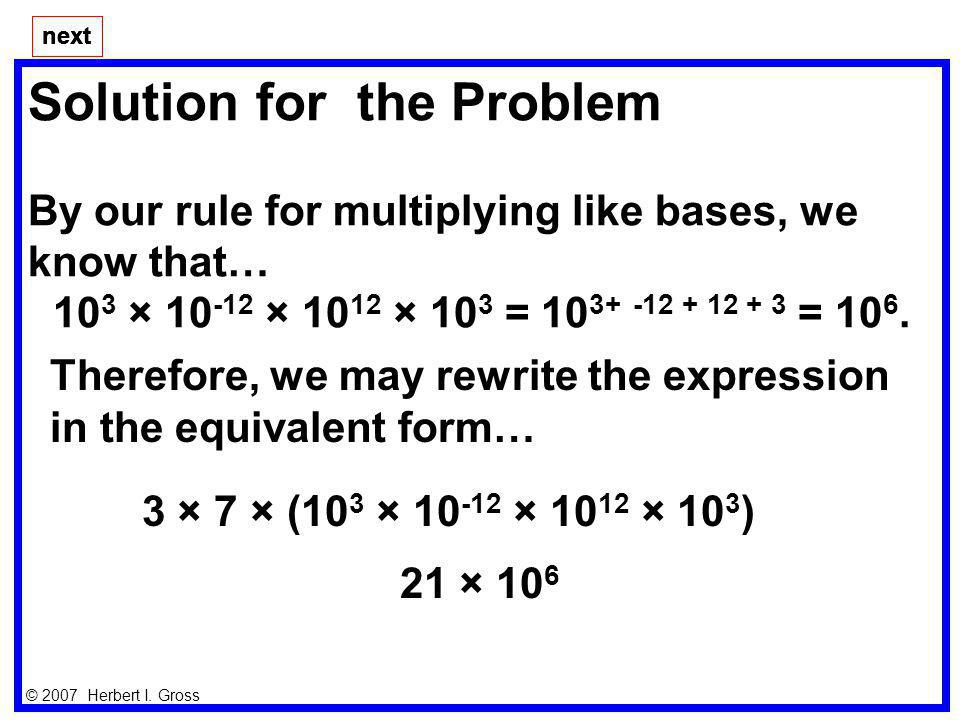 next

Solution for the Problem

By our rule for multiplying like bases, we know that…

$10^3 \times 10^{-12} \times 10^{12} \times 10^3 = 10^{3+ -12 + 12 + 3} = 10^6$.

Therefore, we may rewrite the expression in the equivalent form…

$3 \times 7 \times (10^3 \times 10^{-12} \times 10^{12} \times 10^3)$

$21 \times 10^6$

© 2007 Herbert I. Gross